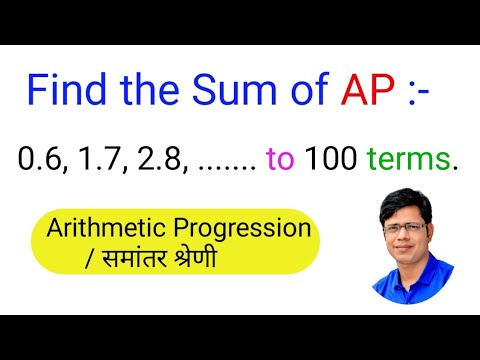 Find the Sum of AP :-

0.6, 1.7, 2.8, ....... to 100 terms.

Arithmetic Progression / समांतर श्रेणी